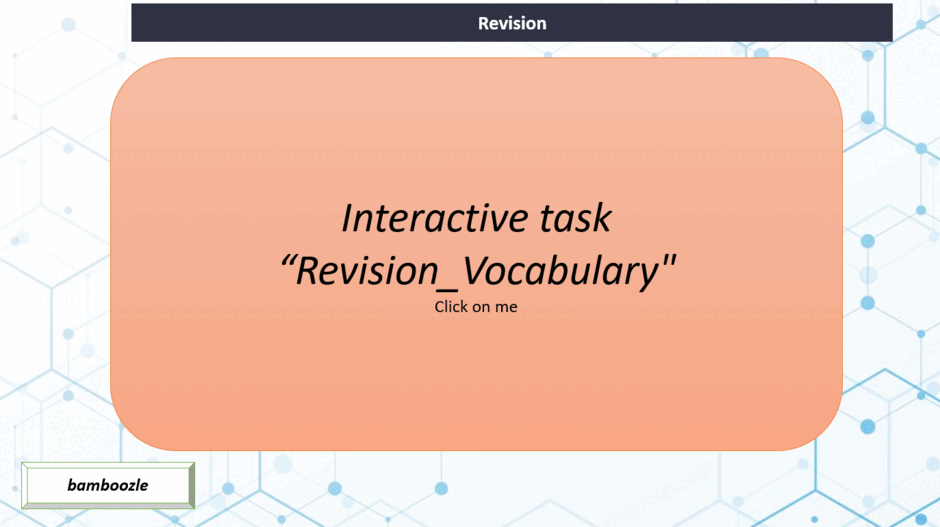 Revision

Interactive task
"Revision_Vocabulary"
Click on me

bamboozle